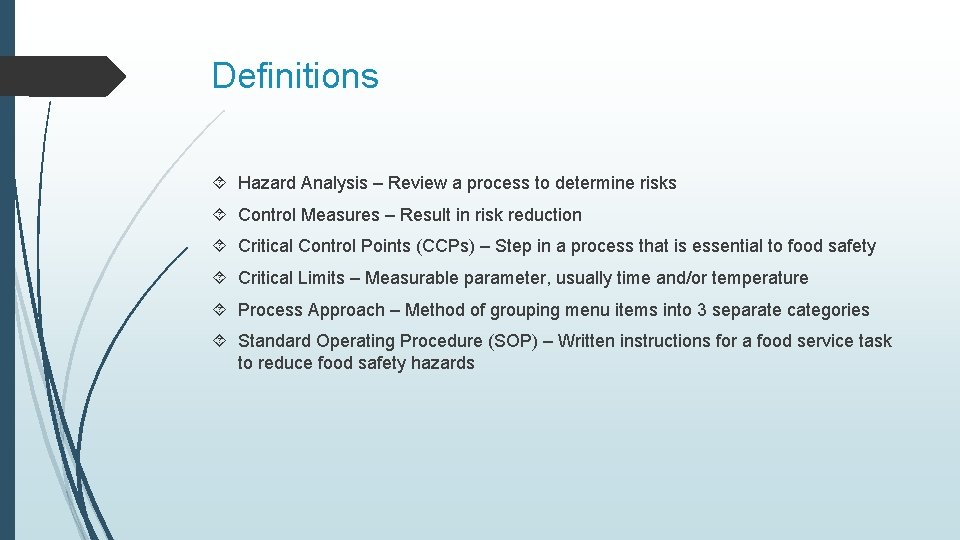 Definitions

Hazard Analysis – Review a process to determine risks

Control Measures – Result in risk reduction

Critical Control Points (CCPs) – Step in a process that is essential to food safety

Critical Limits – Measurable parameter, usually time and/or temperature

Process Approach – Method of grouping menu items into 3 separate categories

Standard Operating Procedure (SOP) – Written instructions for a food service task to reduce food safety hazards